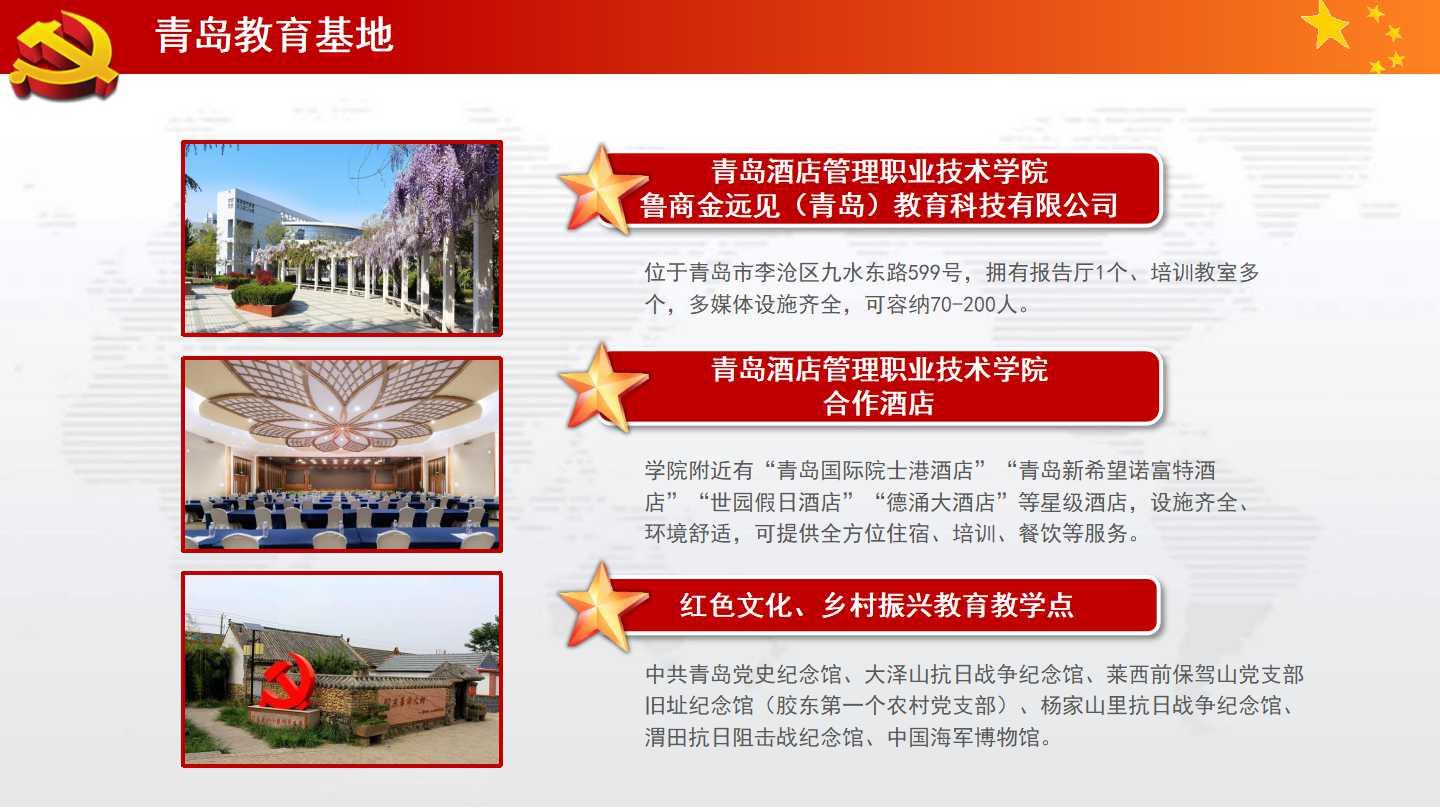 青岛教育基地

青岛酒店管理职业技术学院
鲁商金远见（青岛）教育科技有限公司

位于青岛市李沧区九水东路599号，拥有报告厅1个、培训教室多个，多媒体设施齐全，可容纳70-200人。

青岛酒店管理职业技术学院
合作酒店

学院附近有“青岛国际院士港酒店”“青岛新希望诺富特酒店”“世园假日酒店”“德涌大酒店”等星级酒店，设施齐全、环境舒适，可提供全方位住宿、培训、餐饮等服务。

红色文化、乡村振兴教育教学点

中共青岛党史纪念馆、大泽山抗日战争纪念馆、莱西前保驾山党支部旧址纪念馆（胶东第一个农村党支部）、杨家山里抗日战争纪念馆、渭田抗日阻击战纪念馆、中国海军博物馆。